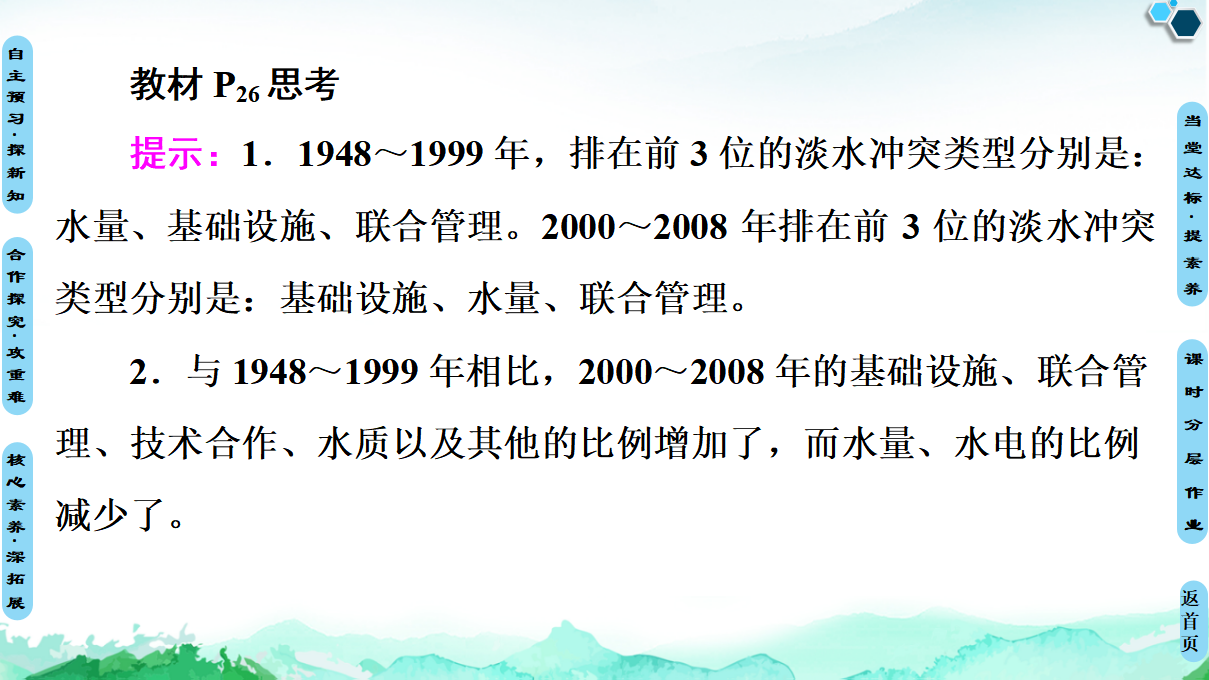 自主预习·探新知

合作探究·攻重难

核心素养·深拓展

教材 $P_{26}$ 思考

提示：1．1948～1999 年，排在前 3 位的淡水冲突类型分别是：水量、基础设施、联合管理。2000～2008 年排在前 3 位的淡水冲突类型分别是：基础设施、水量、联合管理。

2．与 1948～1999 年相比，2000～2008 年的基础设施、联合管理、技术合作、水质以及其他的比例增加了，而水量、水电的比例减少了。

当堂达标·提素养

课时分层作业

返首页